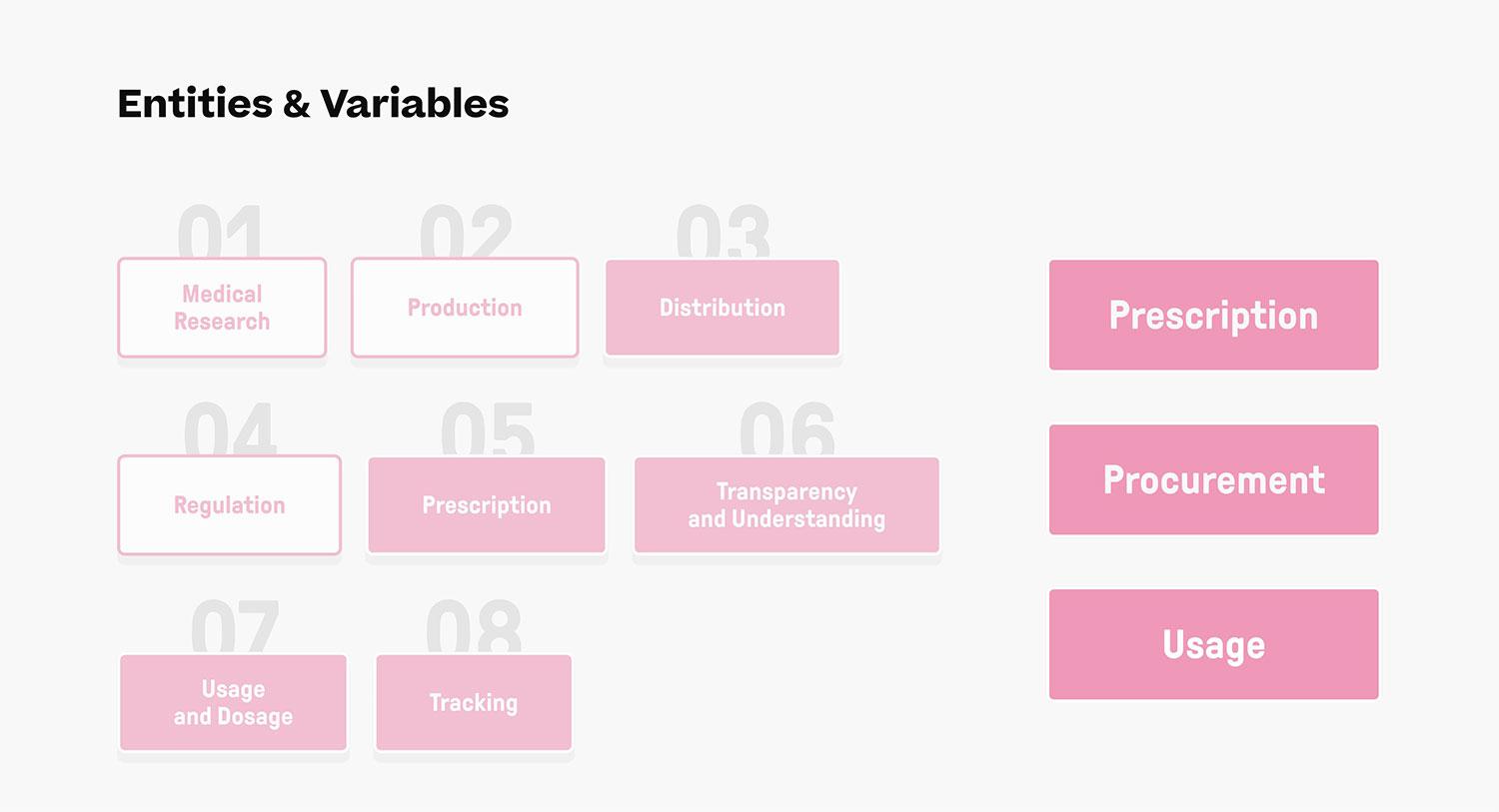 Entities & Variables

01
Medical Research

02
Production

03
Distribution

04
Regulation

05
Prescription

06
Transparency and Understanding

07
Usage and Dosage

08
Tracking

Prescription

Procurement

Usage